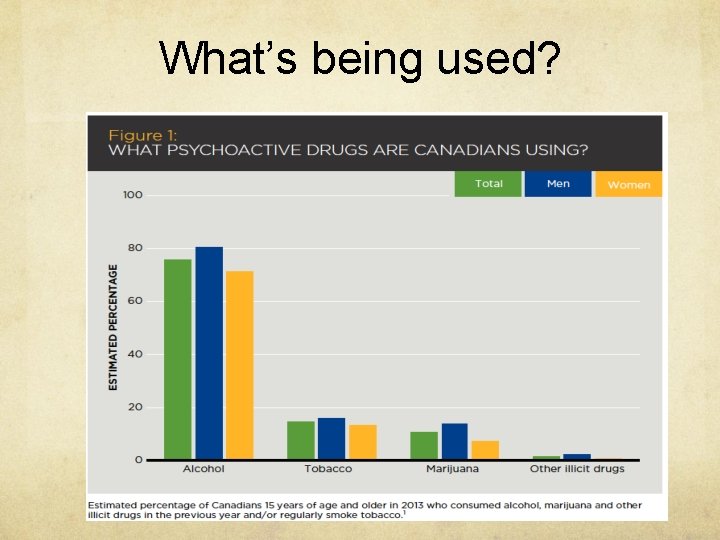 What's being used?

Figure 1:
WHAT PSYCHOACTIVE DRUGS ARE CANADIANS USING?

Total
Men
Women

ESTIMATED PERCENTAGE

100
80
60
40
20
0

Alcohol
Tobacco
Marijuana
Other illicit drugs

Estimated percentage of Canadians 15 years of age and older in 2013 who consumed alcohol, marijuana and other illicit drugs in the previous year and/or regularly smoke tobacco.$^{1}$